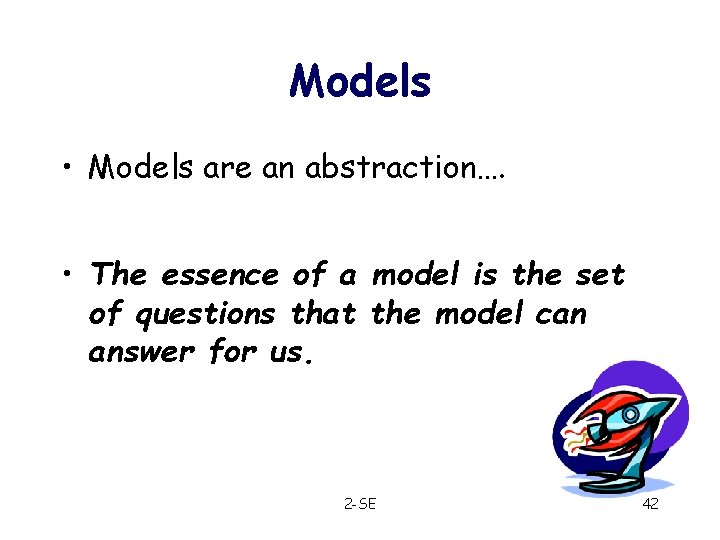 Models

• Models are an abstraction….

• The essence of a model is the set of questions that the model can answer for us.

2-SE

42